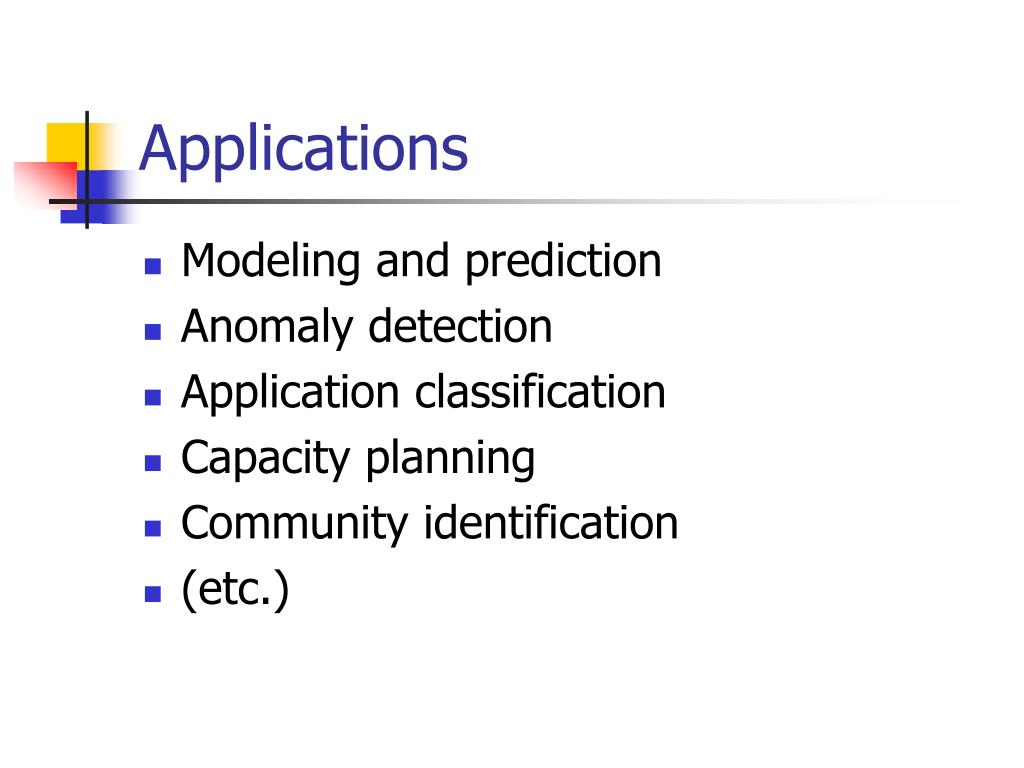 Applications

- Modeling and prediction
- Anomaly detection
- Application classification
- Capacity planning
- Community identification
- (etc.)